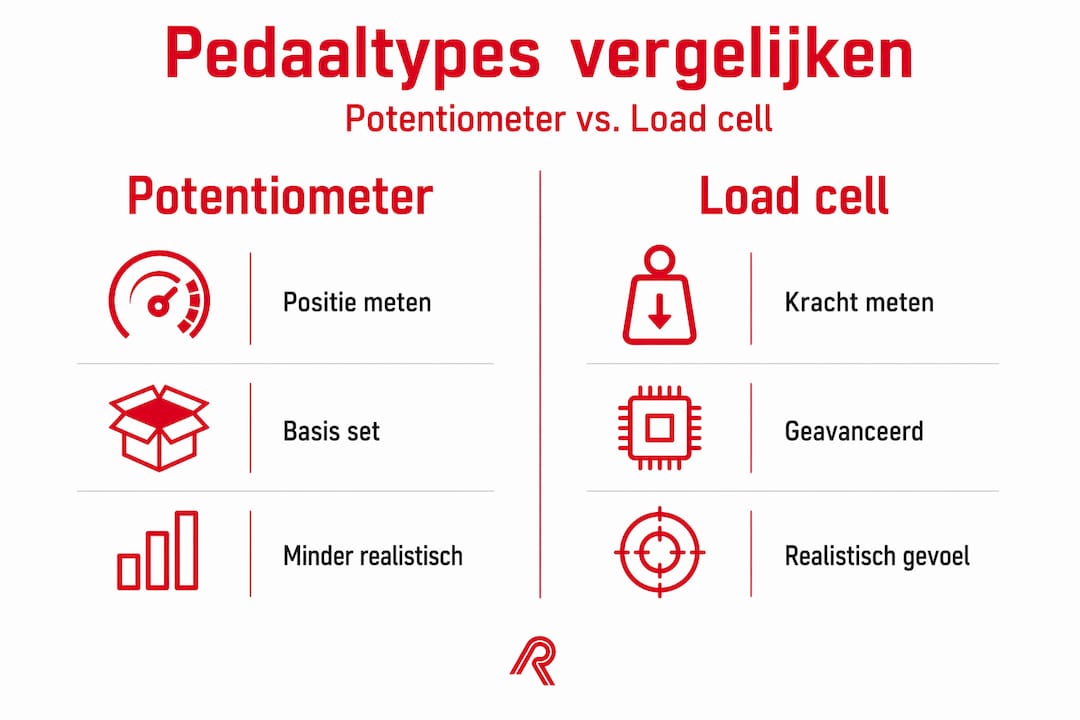 Pedaaltypes vergelijken

Potentiometer vs. Load cell

Potentiometer

Positie meten

Basis set

Minder realistisch

Load cell

Kracht meten

Geavanceerd

Realistisch gevoel

R